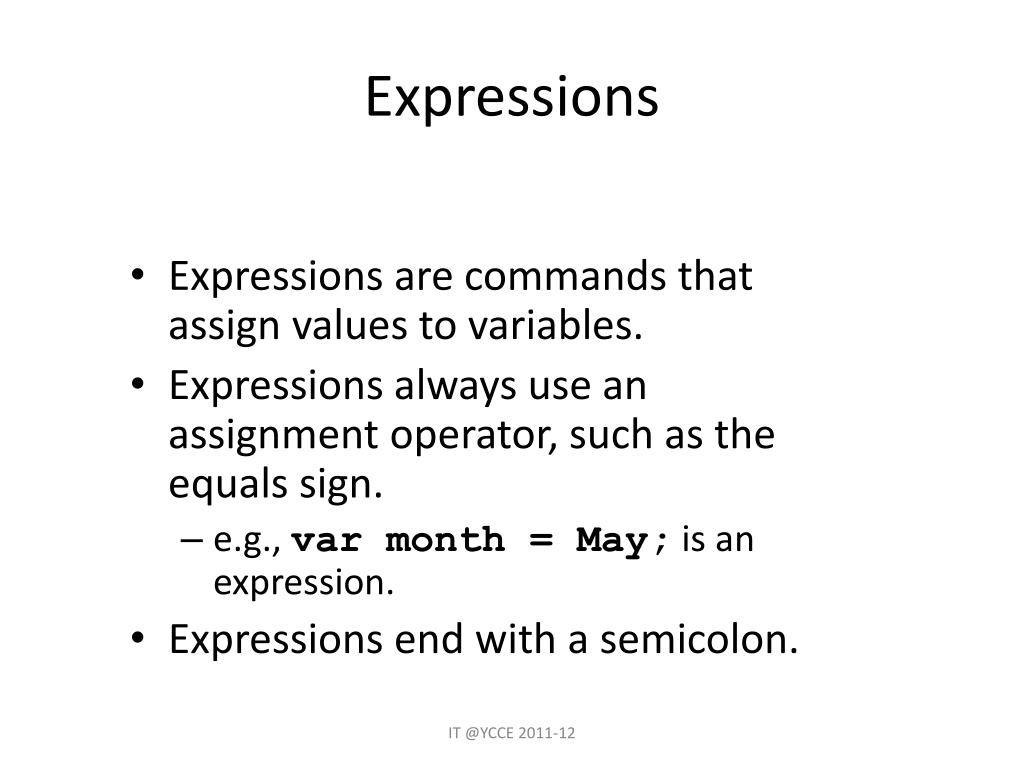 Expressions

• Expressions are commands that assign values to variables.
• Expressions always use an assignment operator, such as the equals sign.
  – e.g., var month = May; is an expression.
• Expressions end with a semicolon.

IT @YCCE 2011-12